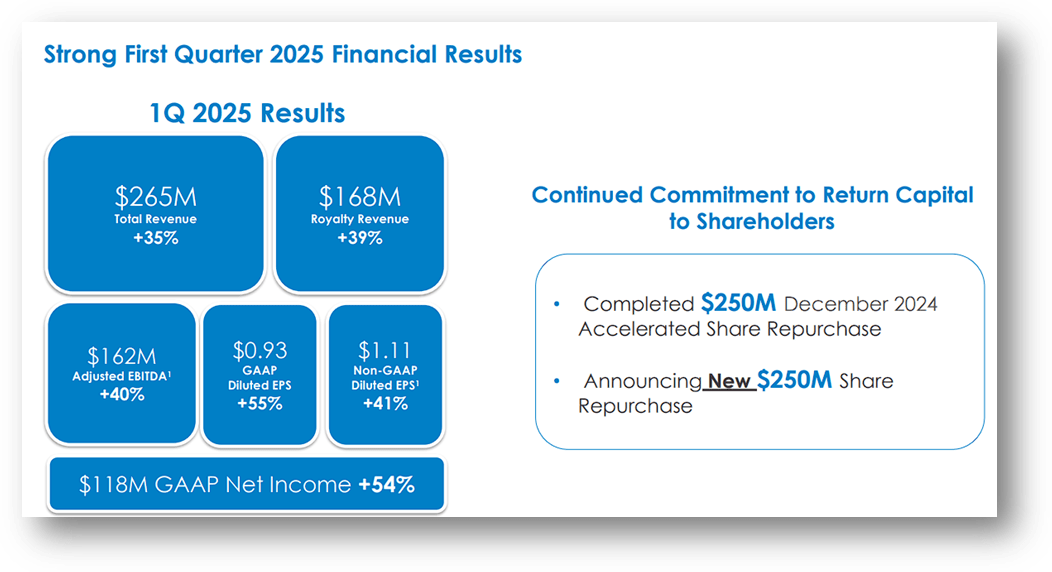 Strong First Quarter 2025 Financial Results

1Q 2025 Results

$265M
Total Revenue
+35%

$168M
Royalty Revenue
+39%

$162M
Adjusted EBITDA$^{1}$
+40%

$0.93
GAAP
Diluted EPS
+55%

$1.11
Non-GAAP
Diluted EPS$^{1}$
+41%

$118M GAAP Net Income +54%

Continued Commitment to Return Capital to Shareholders

• Completed $250M December 2024 Accelerated Share Repurchase

• Announcing New $250M Share Repurchase